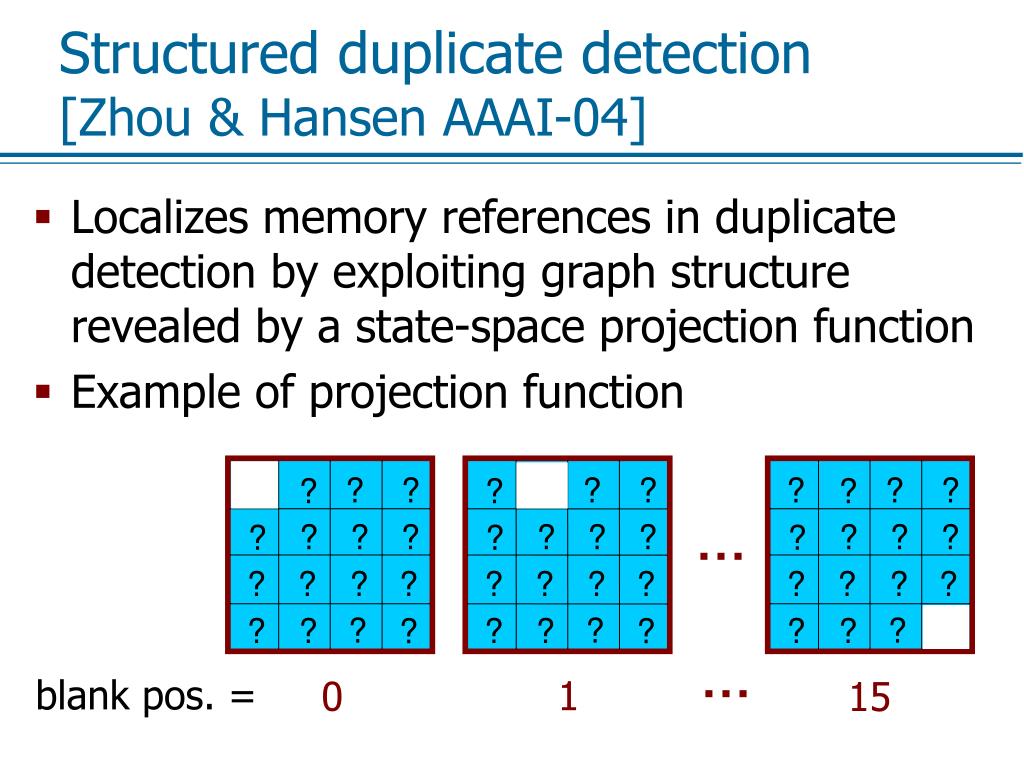 Structured duplicate detection
[Zhou & Hansen AAAI-04]

▪ Localizes memory references in duplicate detection by exploiting graph structure revealed by a state-space projection function
▪ Example of projection function

|   | ? | ? | ? |
|---|---|---|---|
| ? | ? | ? | ? |
| ? | ? | ? | ? |
| ? | ? | ? | ? |

| ? |   | ? | ? |
|---|---|---|---|
| ? | ? | ? | ? |
| ? | ? | ? | ? |
| ? | ? | ? | ? |

…

| ? | ? | ? | ? |
|---|---|---|---|
| ? | ? | ? | ? |
| ? | ? | ? | ? |
| ? | ? | ? |   |

blank pos. = 0 1 … 15